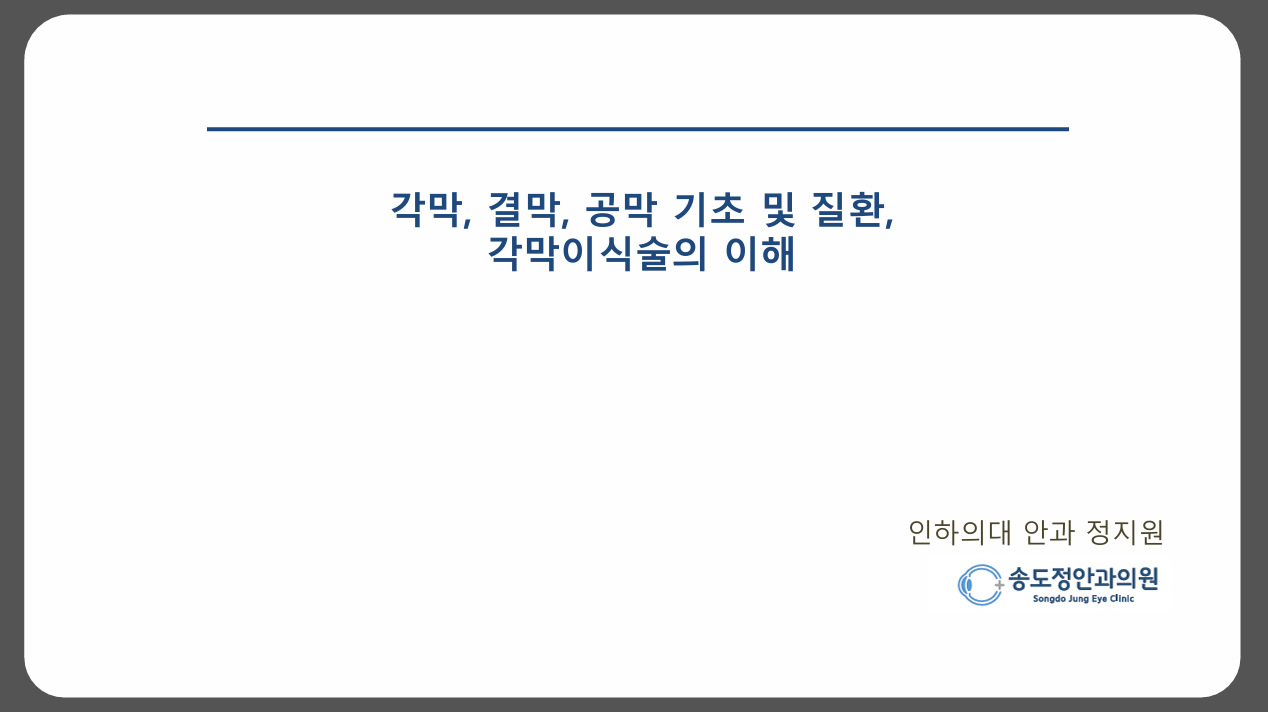 각막, 결막, 공막 기초 및 질환,
각막이식술의 이해

인하의대 안과 정지원

송도정안과의원
Songdo Jung Eye Clinic